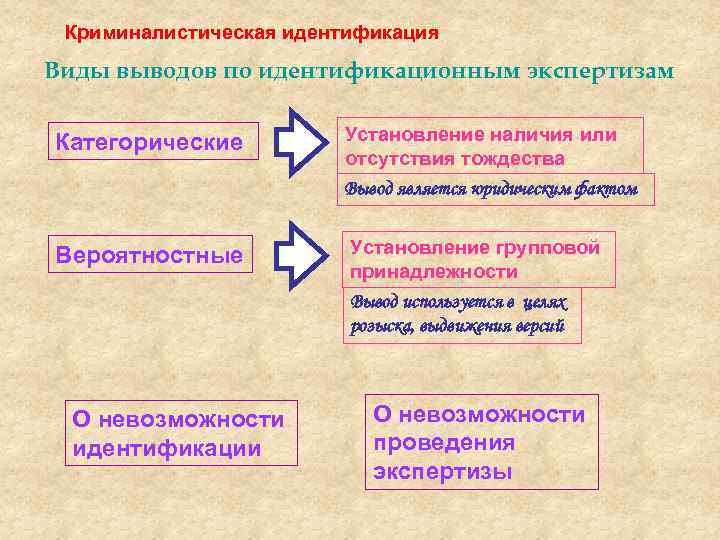 Криминалистическая идентификация

Виды выводов по идентификационным экспертизам

Категорические

Установление наличия или отсутствия тождества

Вывод является юридическим фактом

Вероятностные

Установление групповой принадлежности

Вывод используется в целях розыска, выдвижения версий

О невозможности идентификации

О невозможности проведения экспертизы